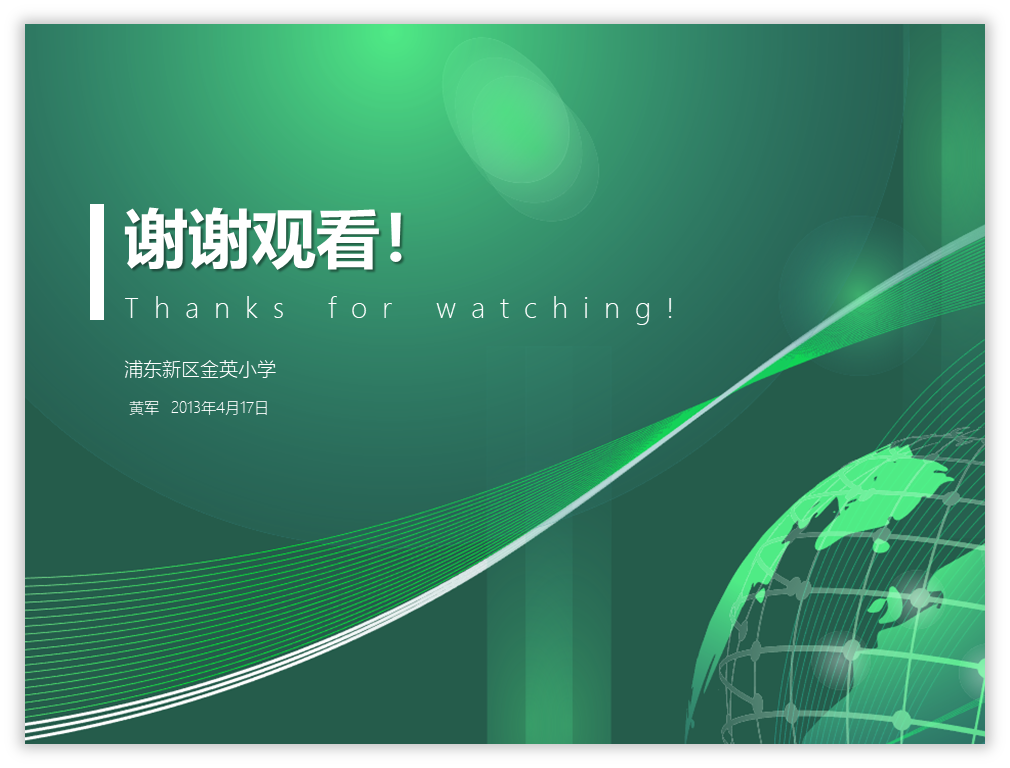 谢谢观看！

Thanks for watching!

浦东新区金英小学

黄军 2013年4月17日